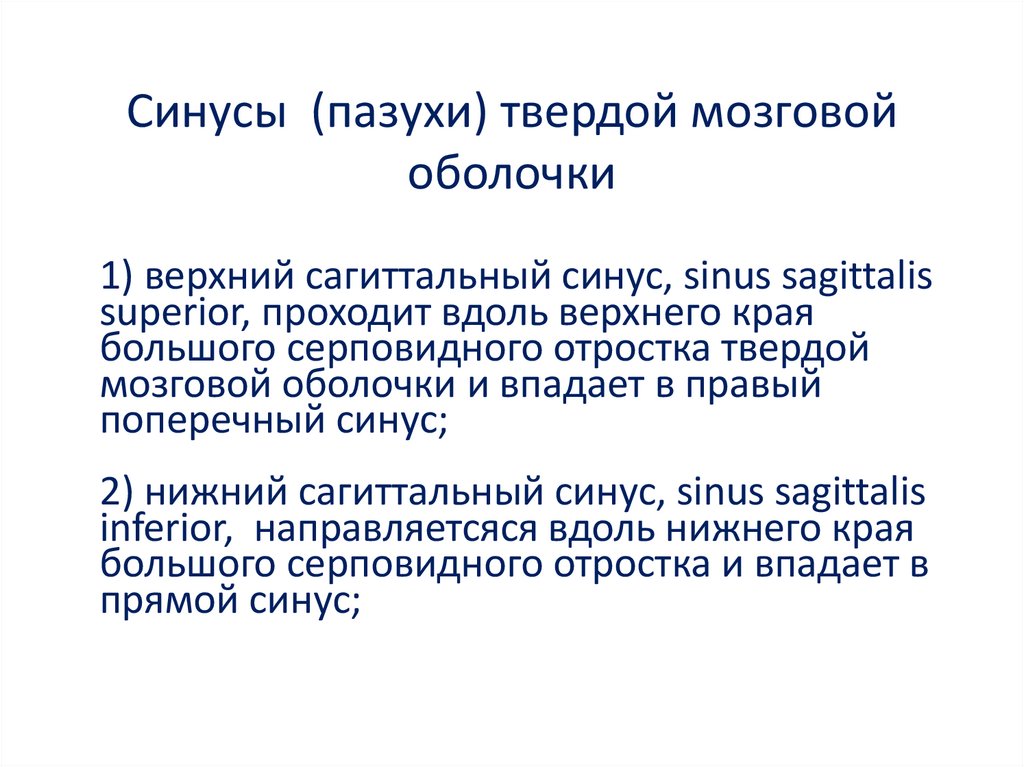 Синусы (пазухи) твердой мозговой оболочки

1) верхний сагиттальный синус, sinus sagittalis superior, проходит вдоль верхнего края большого серповидного отростка твердой мозговой оболочки и впадает в правый поперечный синус;

2) нижний сагиттальный синус, sinus sagittalis inferior, направляетсяся вдоль нижнего края большого серповидного отростка и впадает в прямой синус;